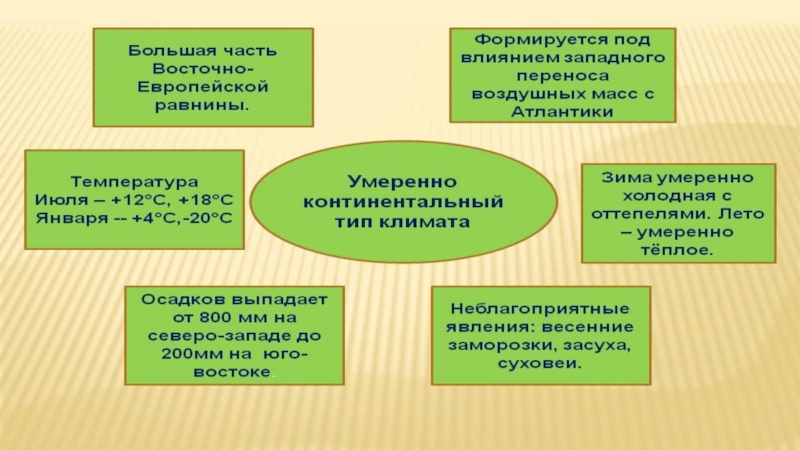 Большая часть Восточно-Европейской равнины.

Формируется под влиянием западного переноса воздушных масс с Атлантики

Температура Июля – +12°С, +18°С Января -- +4°С,-20°С

Умеренно континентальный тип климата

Зима умеренно холодная с оттепелями. Лето – умеренно тёплое.

Осадков выпадает от 800 мм на северо-западе до 200мм на юго-востоке.

Неблагоприятные явления: весенние заморозки, засуха, суховеи.